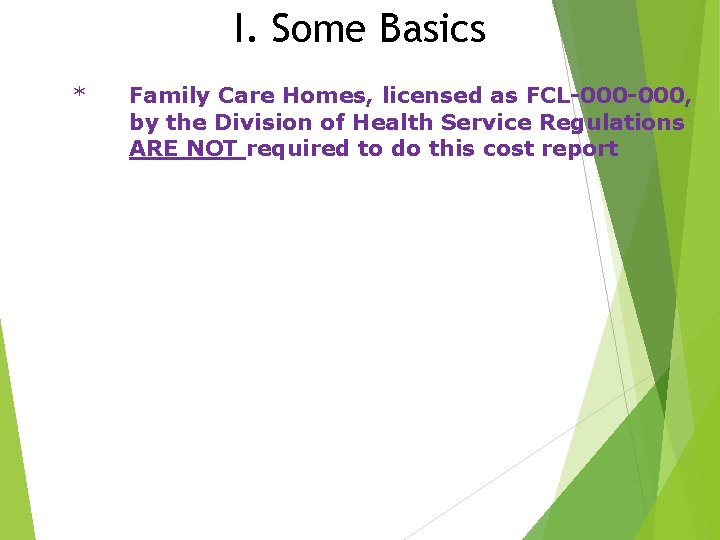 I. Some Basics

* Family Care Homes, licensed as FCL-000-000, by the Division of Health Service Regulations ARE NOT required to do this cost report